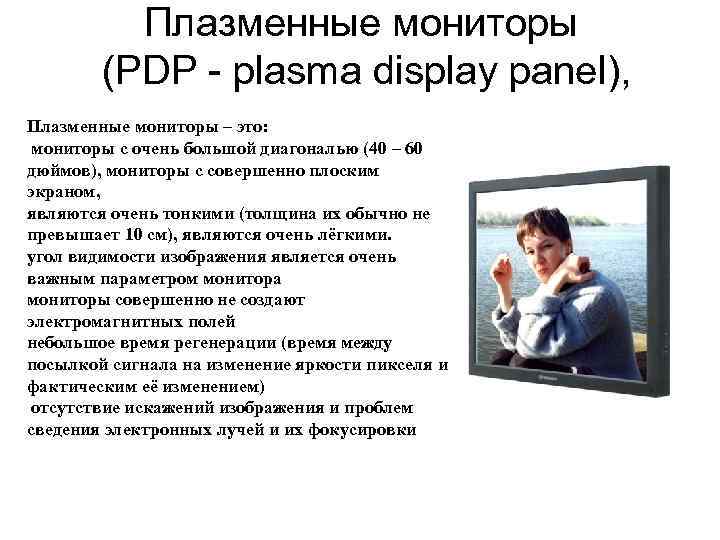 Плазменные мониторы (PDP - plasma display panel),

Плазменные мониторы – это:
мониторы с очень большой диагональю (40 – 60 дюймов), мониторы с совершенно плоским экраном,
являются очень тонкими (толщина их обычно не превышает 10 см), являются очень лёгкими.
угол видимости изображения является очень важным параметром монитора
мониторы совершенно не создают электромагнитных полей
небольшое время регенерации (время между посылкой сигнала на изменение яркости пикселя и фактическим её изменением)
отсутствие искажений изображения и проблем сведения электронных лучей и их фокусировки